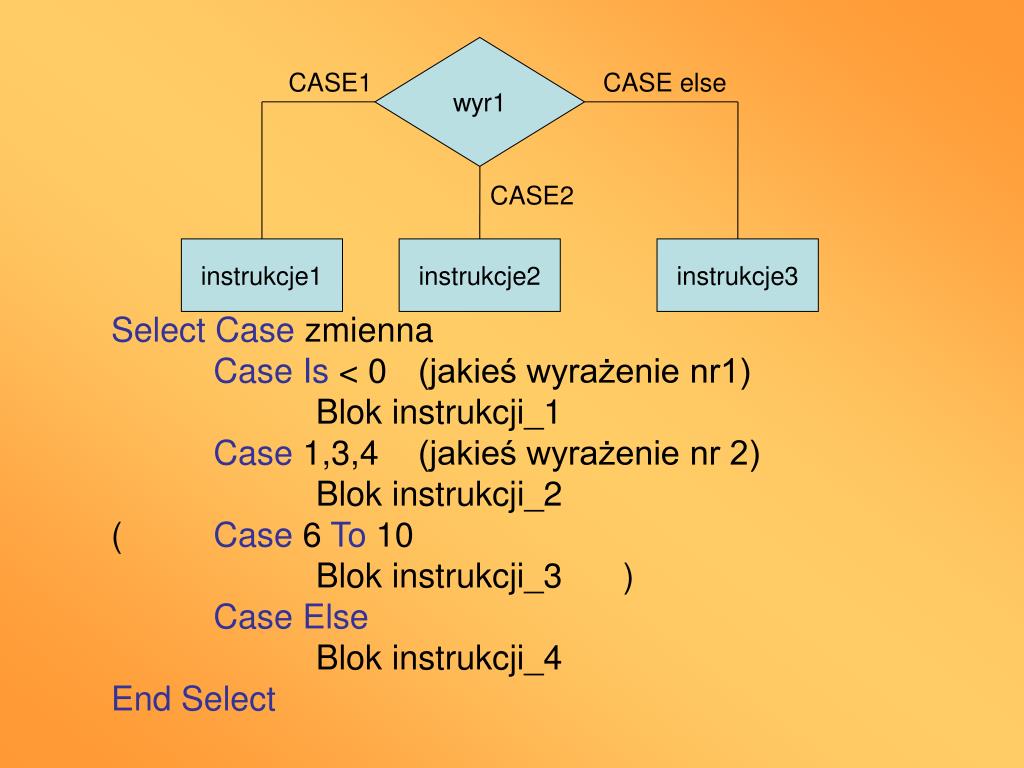 CASE1
wyr1
CASE else
CASE2
instrukcje1
instrukcje2
instrukcje3

Select Case zmienna
Case Is < 0 (jakieś wyrażenie nr1)
Blok instrukcji_1
Case 1,3,4 (jakieś wyrażenie nr 2)
Blok instrukcji_2
( Case 6 To 10
Blok instrukcji_3 )
Case Else
Blok instrukcji_4
End Select